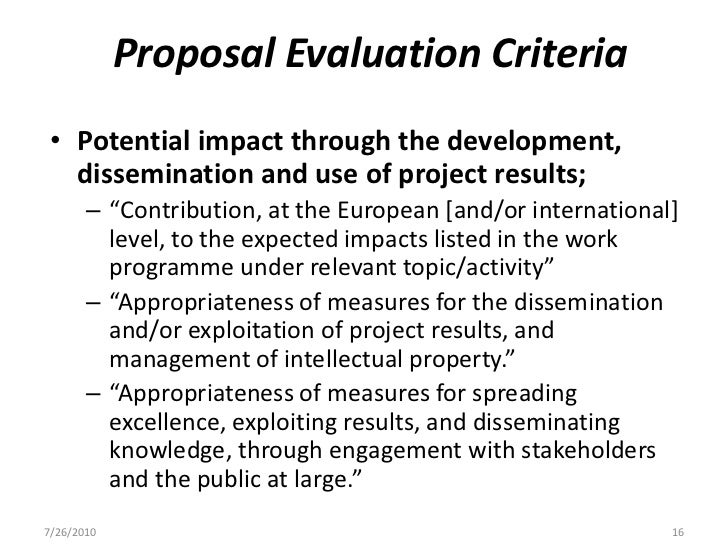 Proposal Evaluation Criteria

• Potential impact through the development, dissemination and use of project results;

– “Contribution, at the European [and/or international] level, to the expected impacts listed in the work programme under relevant topic/activity”

– “Appropriateness of measures for the dissemination and/or exploitation of project results, and management of intellectual property.”

– “Appropriateness of measures for spreading excellence, exploiting results, and disseminating knowledge, through engagement with stakeholders and the public at large.”

7/26/2010

16